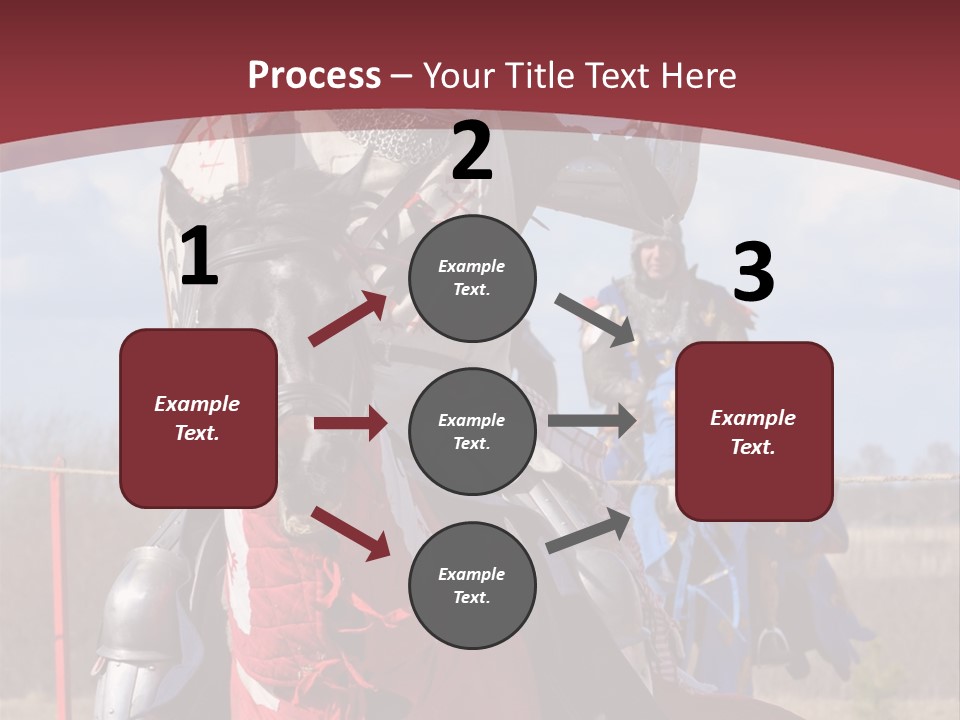 Process – Your Title Text Here

1

Example Text.

2

Example Text.

Example Text.

Example Text.

3

Example Text.